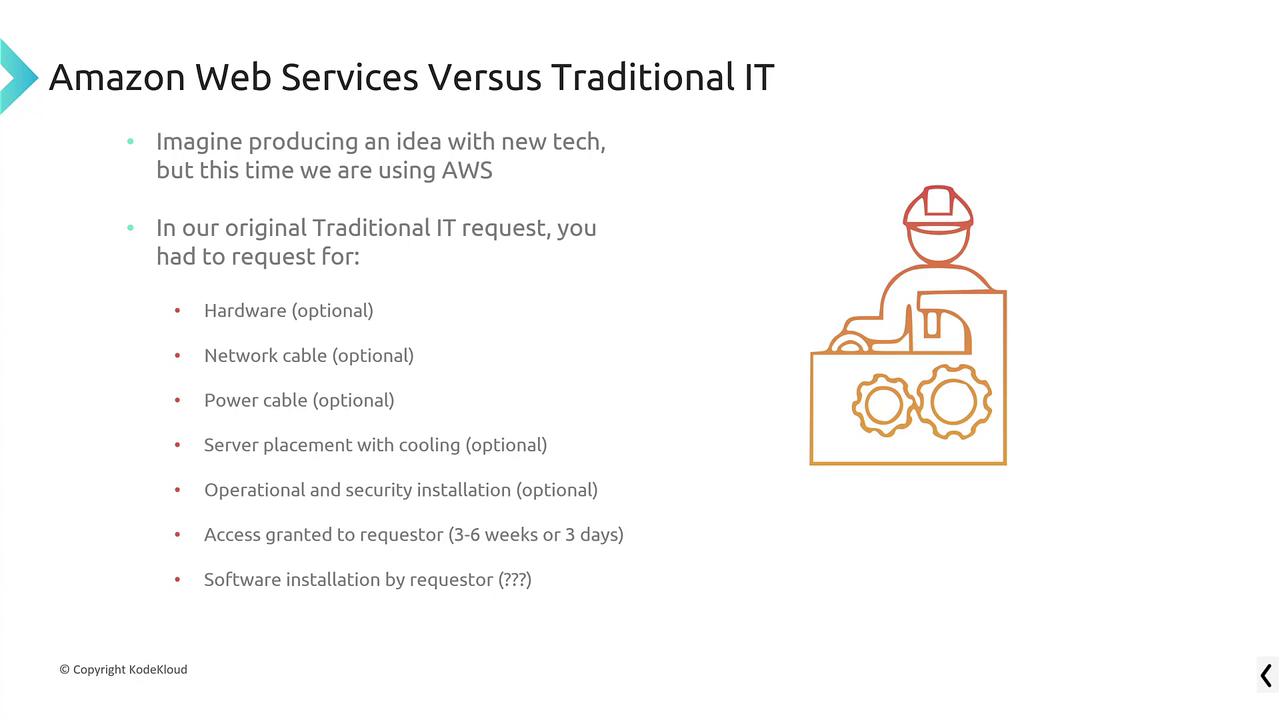 Amazon Web Services Versus Traditional IT

• Imagine producing an idea with new tech, but this time we are using AWS

• In our original Traditional IT request, you had to request for:

• Hardware (optional)

• Network cable (optional)

• Power cable (optional)

• Server placement with cooling (optional)

• Operational and security installation (optional)

• Access granted to requestor (3-6 weeks or 3 days)

• Software installation by requestor (???)

© Copyright KodeKloud